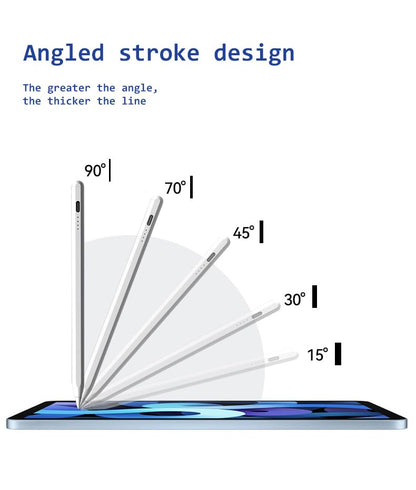 Angled stroke design

The greater the angle,
the thicker the line

90°

70°

45°

30°

15°